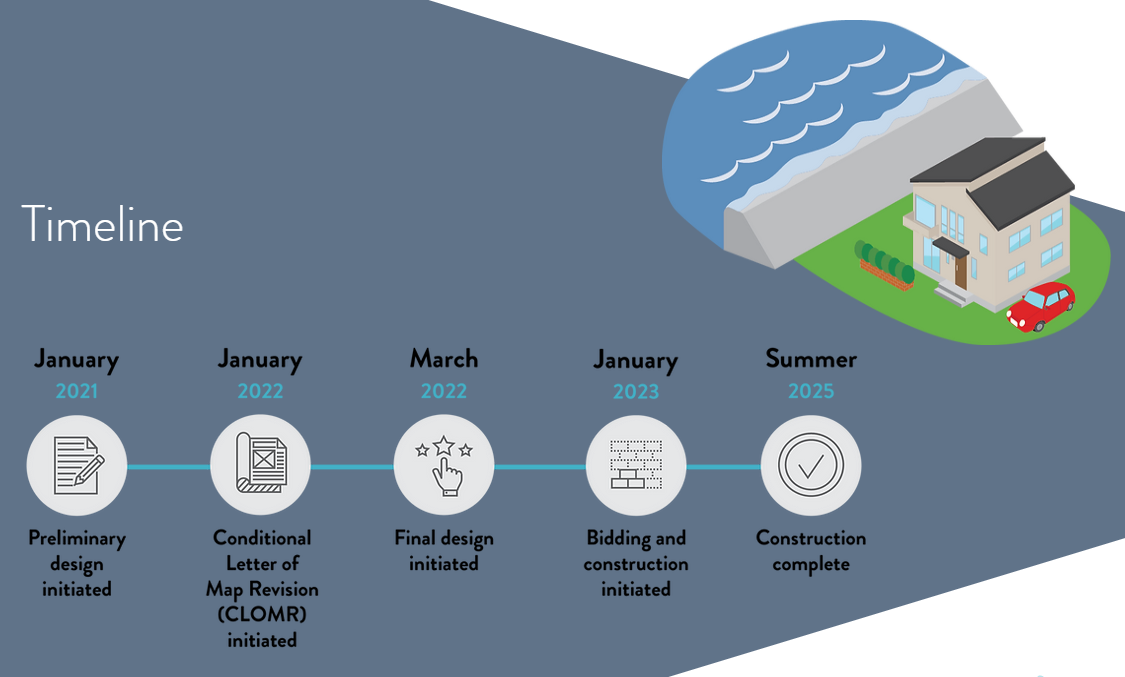 Timeline

January
2021
Preliminary design initiated

January
2022
Conditional Letter of Map Revision (CLOMR) initiated

March
2022
Final design initiated

January
2023
Bidding and construction initiated

Summer
2025
Construction complete